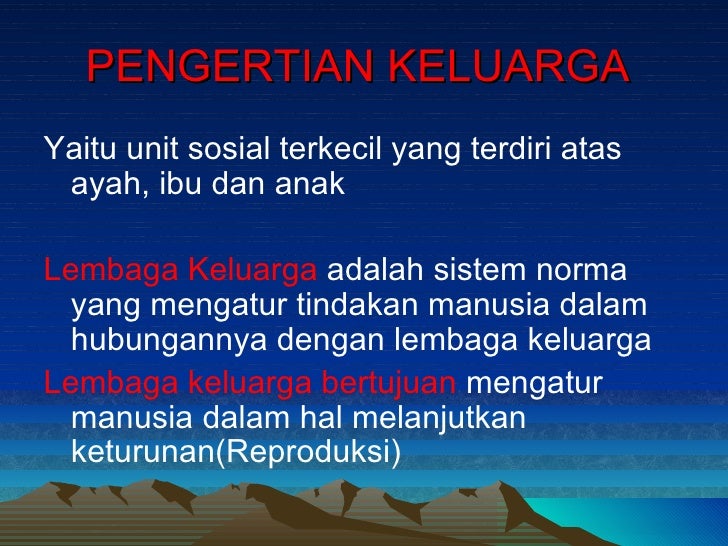 PENGERTIAN KELUARGA

Yaitu unit sosial terkecil yang terdiri atas ayah, ibu dan anak

Lembaga Keluarga adalah sistem norma yang mengatur tindakan manusia dalam hubungannya dengan lembaga keluarga

Lembaga keluarga bertujuan mengatur manusia dalam hal melanjutkan keturunan(Reproduksi)